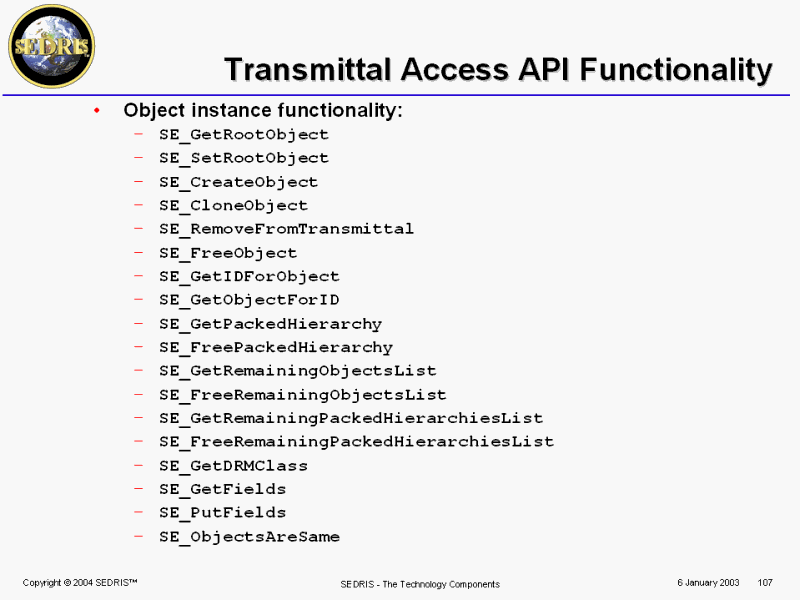 SEDRIS

Transmittal Access API Functionality

• Object instance functionality:
– SE_GetRootObject
– SE_SetRootObject
– SE_CreateObject
– SE_CloneObject
– SE_RemoveFromTransmittal
– SE_FreeObject
– SE_GetIDForObject
– SE_GetObjectForID
– SE_GetPackedHierarchy
– SE_FreePackedHierarchy
– SE_GetRemainingObjectsList
– SE_FreeRemainingObjectsList
– SE_GetRemainingPackedHierarchiesList
– SE_FreeRemainingPackedHierarchiesList
– SE_GetDRMClass
– SE_GetFields
– SE_PutFields
– SE_ObjectsAreSame

Copyright © 2004 SEDRIS™ SEDRIS - The Technology Components 6 January 2003 107